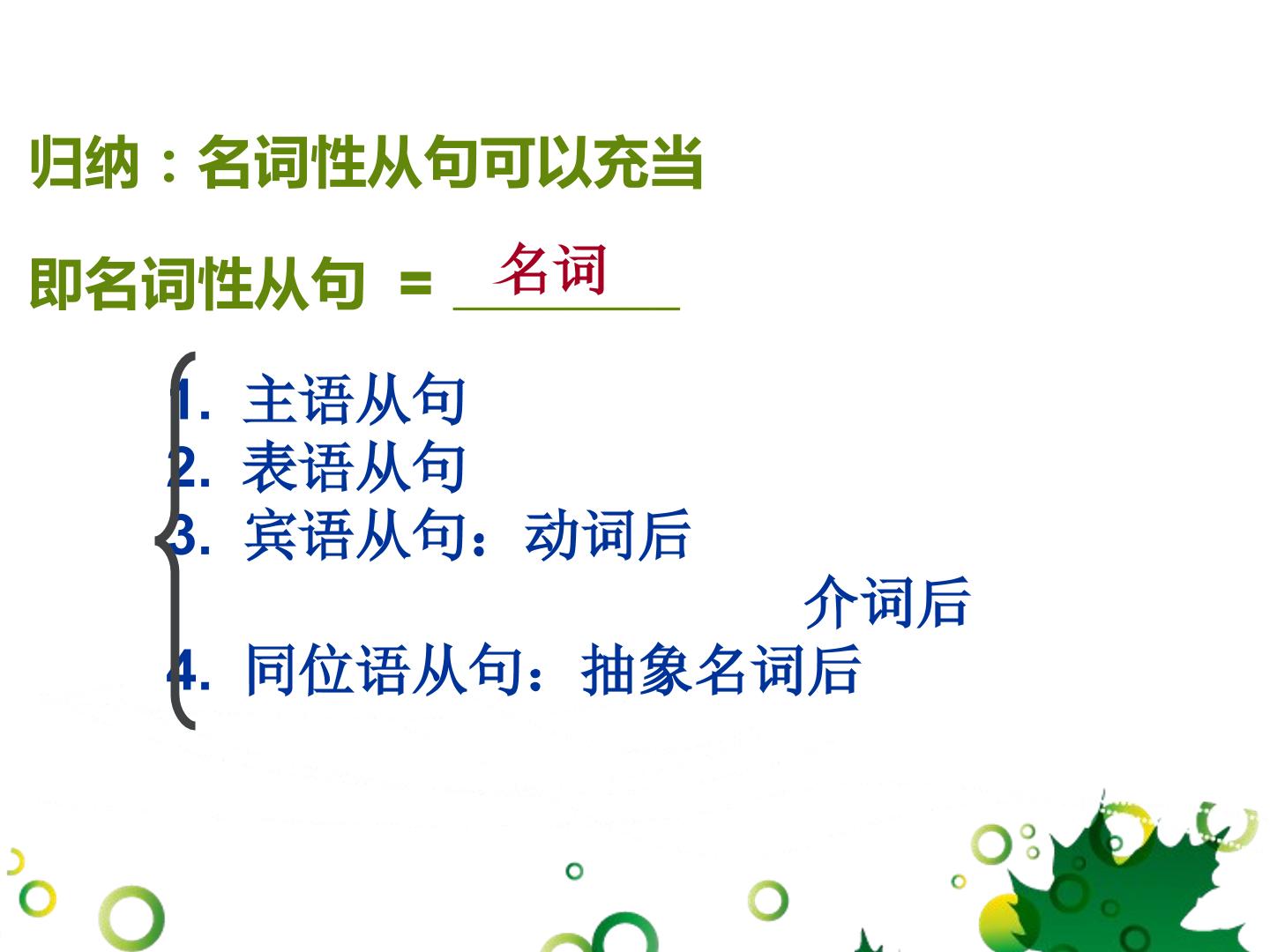 归纳：名词性从句可以充当

即名词性从句 = 名词

1. 主语从句
2. 表语从句
3. 宾语从句：动词后
介词后
4. 同位语从句：抽象名词后